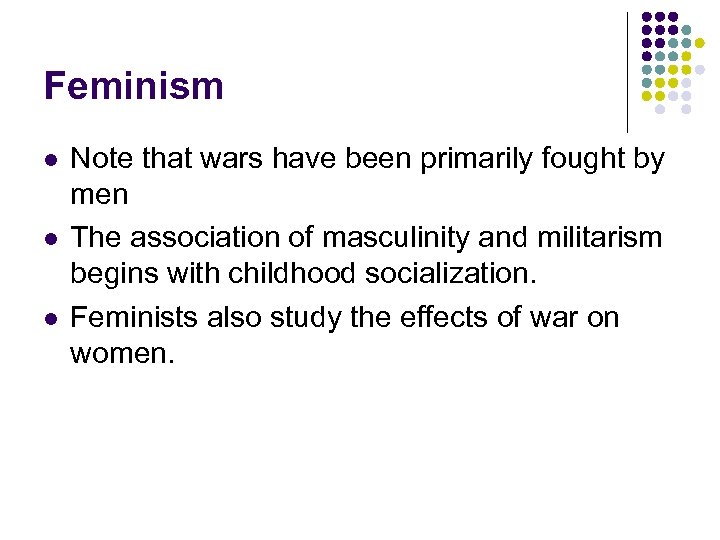 Feminism

- Note that wars have been primarily fought by men
- The association of masculinity and militarism begins with childhood socialization.
- Feminists also study the effects of war on women.